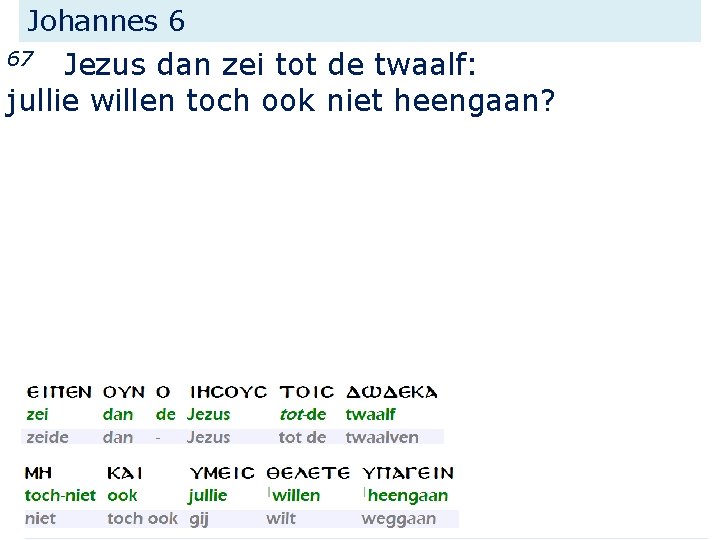 Johannes 6

67 Jezus dan zei tot de twaalf: jullie willen toch ook niet heengaan?

| ΕΙΠΕΝ | ΟΥΝ | Ο | ΙΗΣΟΥΣ | ΤΟΙΣ | ΔΩΔΕΚΑ |
|---|---|---|---|---|---|
| zei | dan | de | Jezus | tot-de | twaalf |
| zeide | dan | - | Jezus | tot de | twaalven |

| ΜΗ | ΚΑΙ | ΥΜΕΙΣ | ΘΕΛΕΤΕ | ΥΠΑΓΕΙΝ |
|---|---|---|---|---|
| toch-niet | ook | jullie | willen | heengaan |
| niet | toch ook | gij | wilt | weggaan |